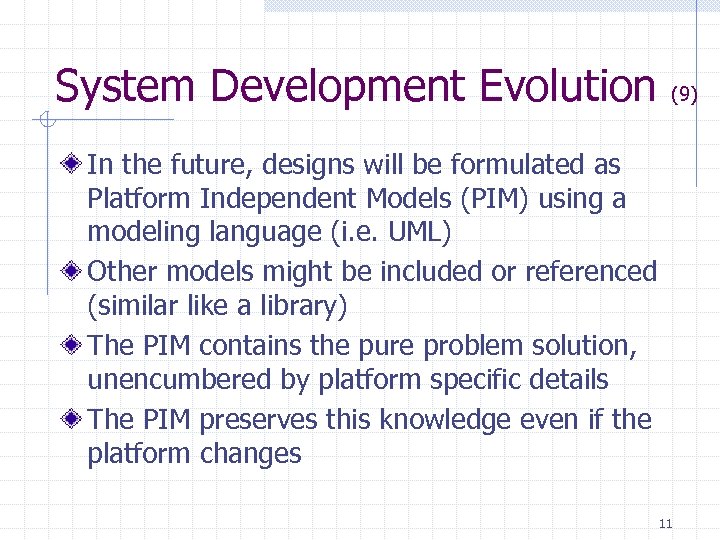 System Development Evolution (9)

In the future, designs will be formulated as Platform Independent Models (PIM) using a modeling language (i.e. UML)

Other models might be included or referenced (similar like a library)

The PIM contains the pure problem solution, unencumbered by platform specific details

The PIM preserves this knowledge even if the platform changes

11